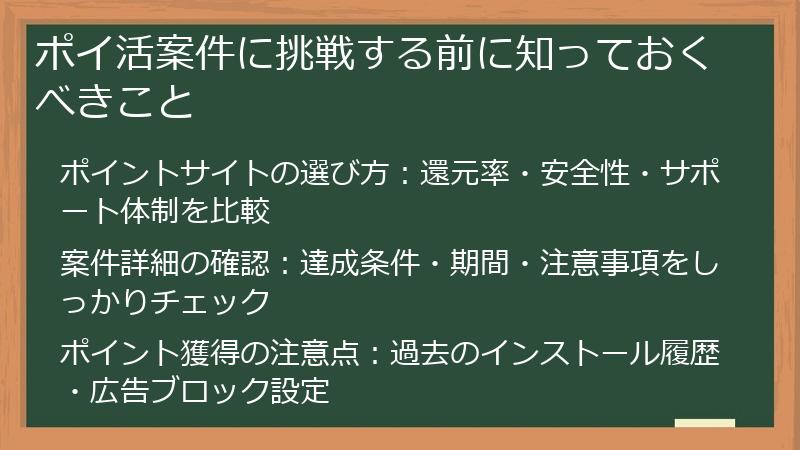 ポイ活案件に挑戦する前に知っておくべきこと

ポイントサイトの選び方：還元率・安全性・サポート体制を比較

案件詳細の確認：達成条件・期間・注意事項をしっかりチェック

ポイント獲得の注意点：過去のインストール履歴・広告ブロック設定